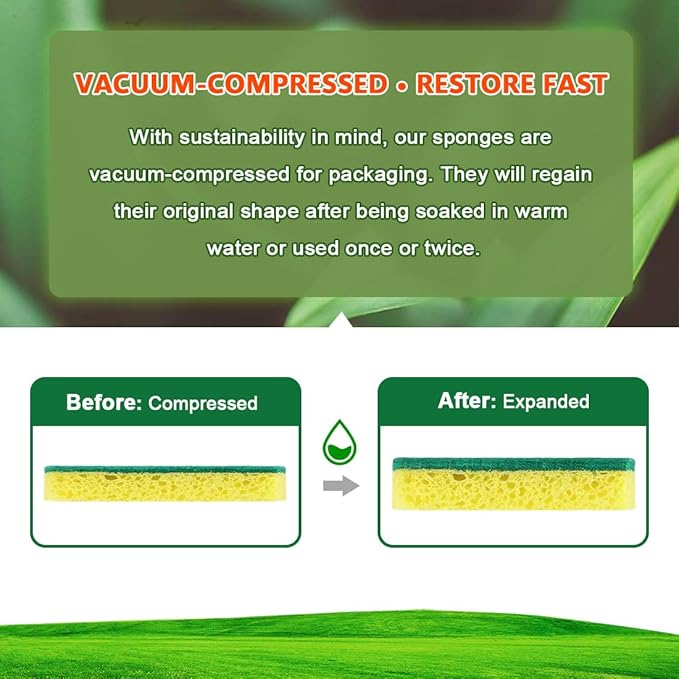 VACUUM-COMPRESSED • RESTORE FAST

With sustainability in mind, our sponges are vacuum-compressed for packaging. They will regain their original shape after being soaked in warm water or used once or twice.

Before: Compressed

After: Expanded